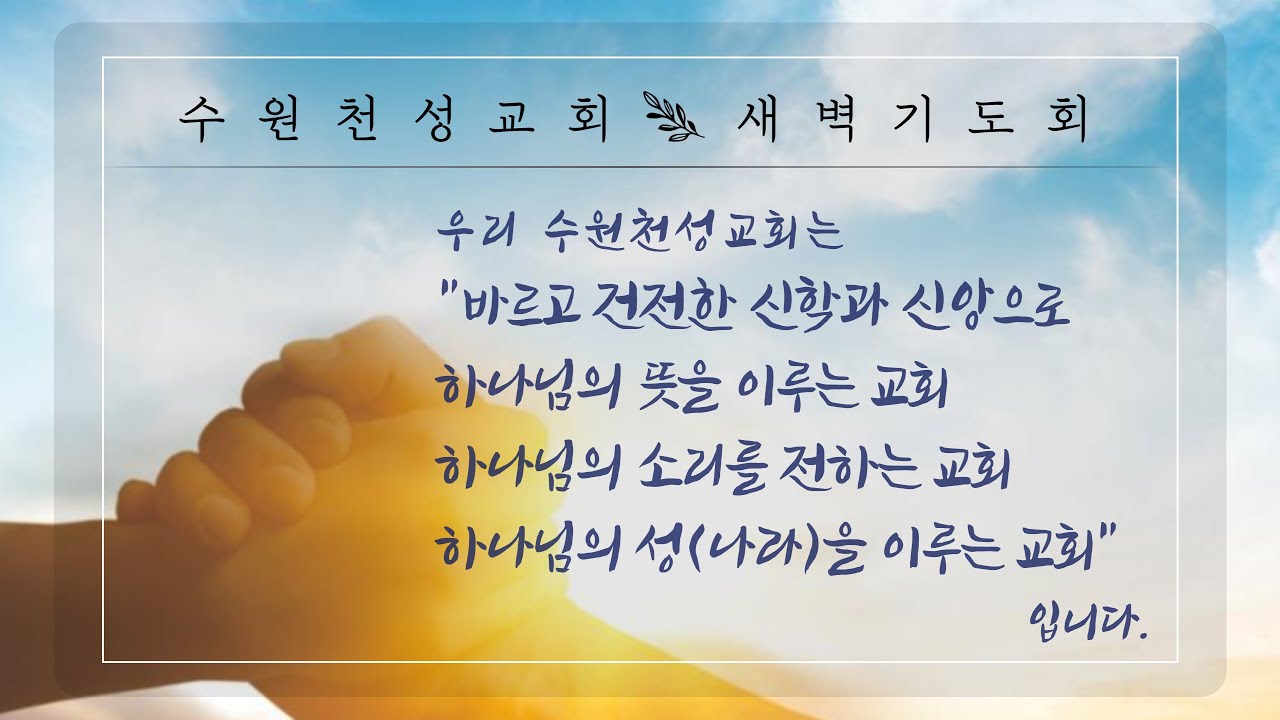 수원천성교회 새벽기도회

우리 수원천성교회는
"바르고 건전한 신학과 신앙으로
하나님의 뜻을 이루는 교회
하나님의 소리를 전하는 교회
하나님의 성(나라)을 이루는 교회"
입니다.